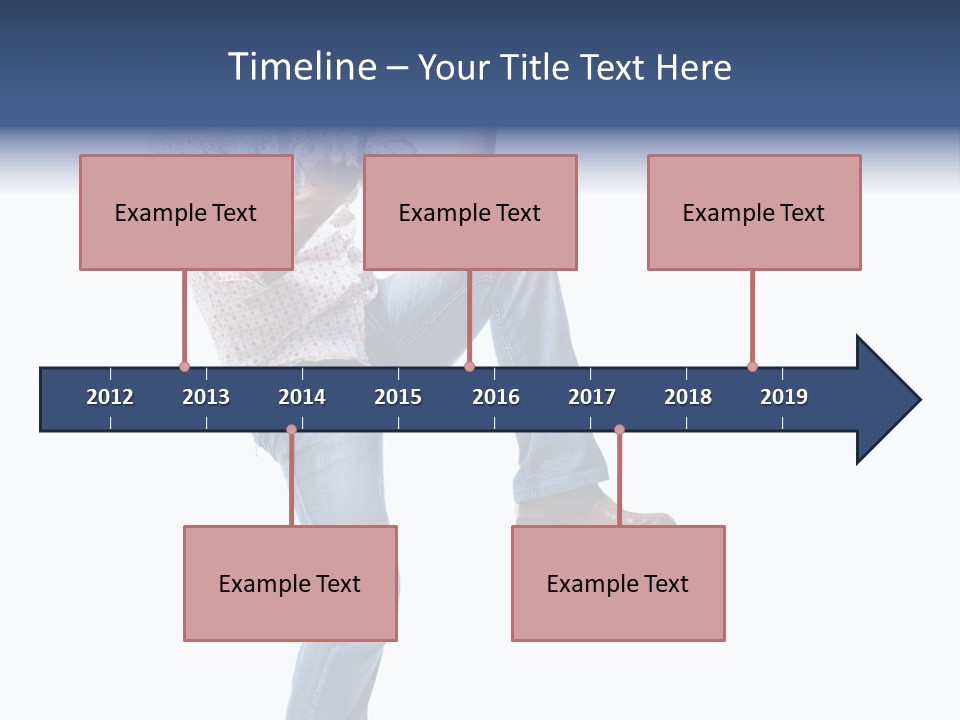 Timeline – Your Title Text Here

Example Text

Example Text

Example Text

2012 2013 2014 2015 2016 2017 2018 2019

Example Text

Example Text